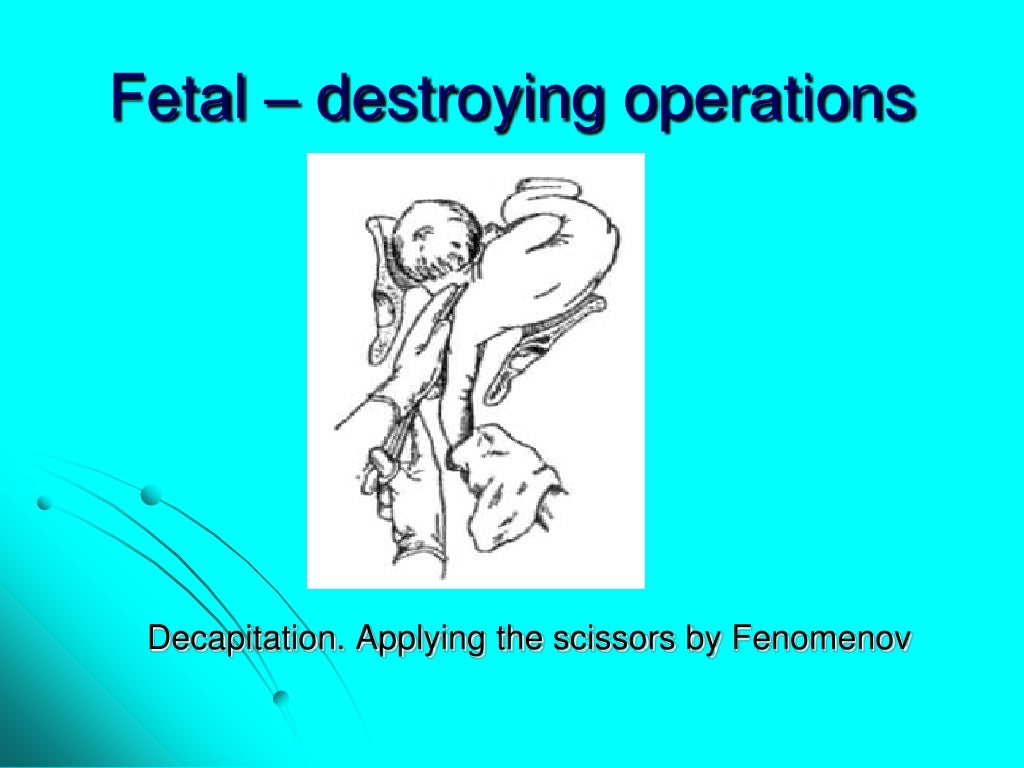 Fetal – destroying operations

Decapitation. Applying the scissors by Fenomenov